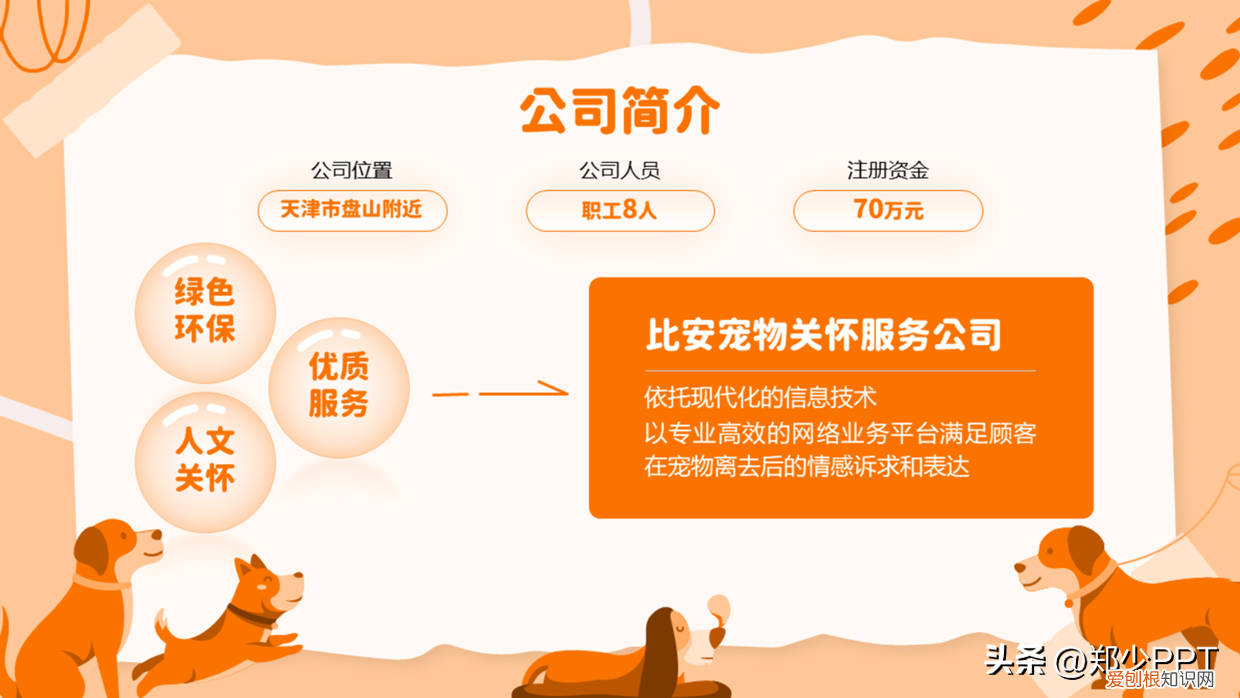 公司简介

公司位置
天津市盘山附近

公司人员
职工8人

注册资金
70万元

绿色环保

优质服务

人文关怀

比安宠物关怀服务公司

依托现代化的信息技术
以专业高效的网络业务平台满足顾客
在宠物离去后的情感诉求和表达

头条 @郑少PPT
爱创根知识网